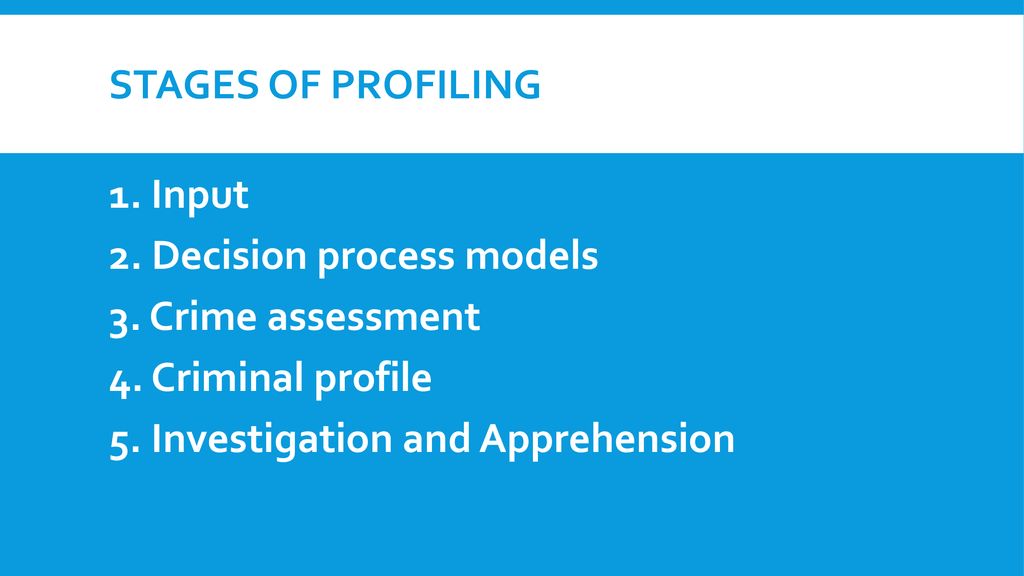 STAGES OF PROFILING

1. Input
2. Decision process models
3. Crime assessment
4. Criminal profile
5. Investigation and Apprehension